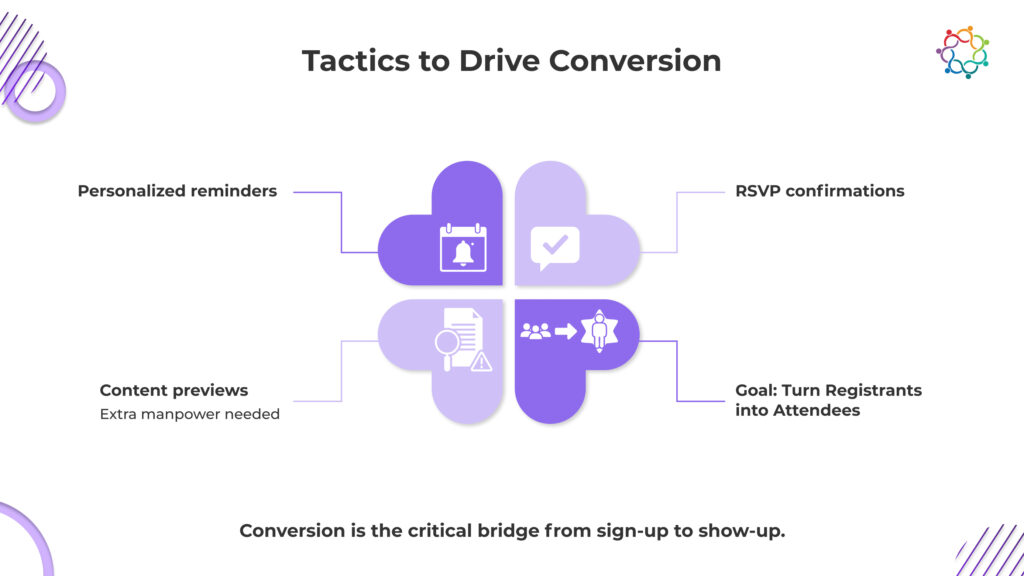 Tactics to Drive Conversion

Personalized reminders

RSVP confirmations

Content previews
Extra manpower needed

Goal: Turn Registrants into Attendees

Conversion is the critical bridge from sign-up to show-up.